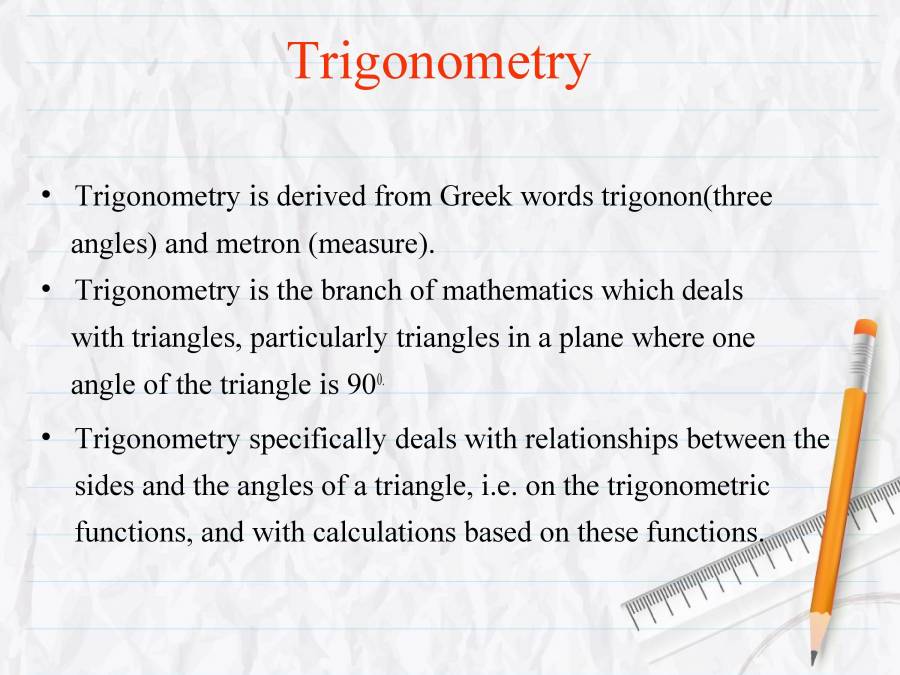 Trigonometry

• Trigonometry is derived from Greek words trigonon(three angles) and metron (measure).
• Trigonometry is the branch of mathematics which deals with triangles, particularly triangles in a plane where one angle of the triangle is $90^{0.}$

• Trigonometry specifically deals with relationships between the sides and the angles of a triangle, i.e. on the trigonometric functions, and with calculations based on these functions.